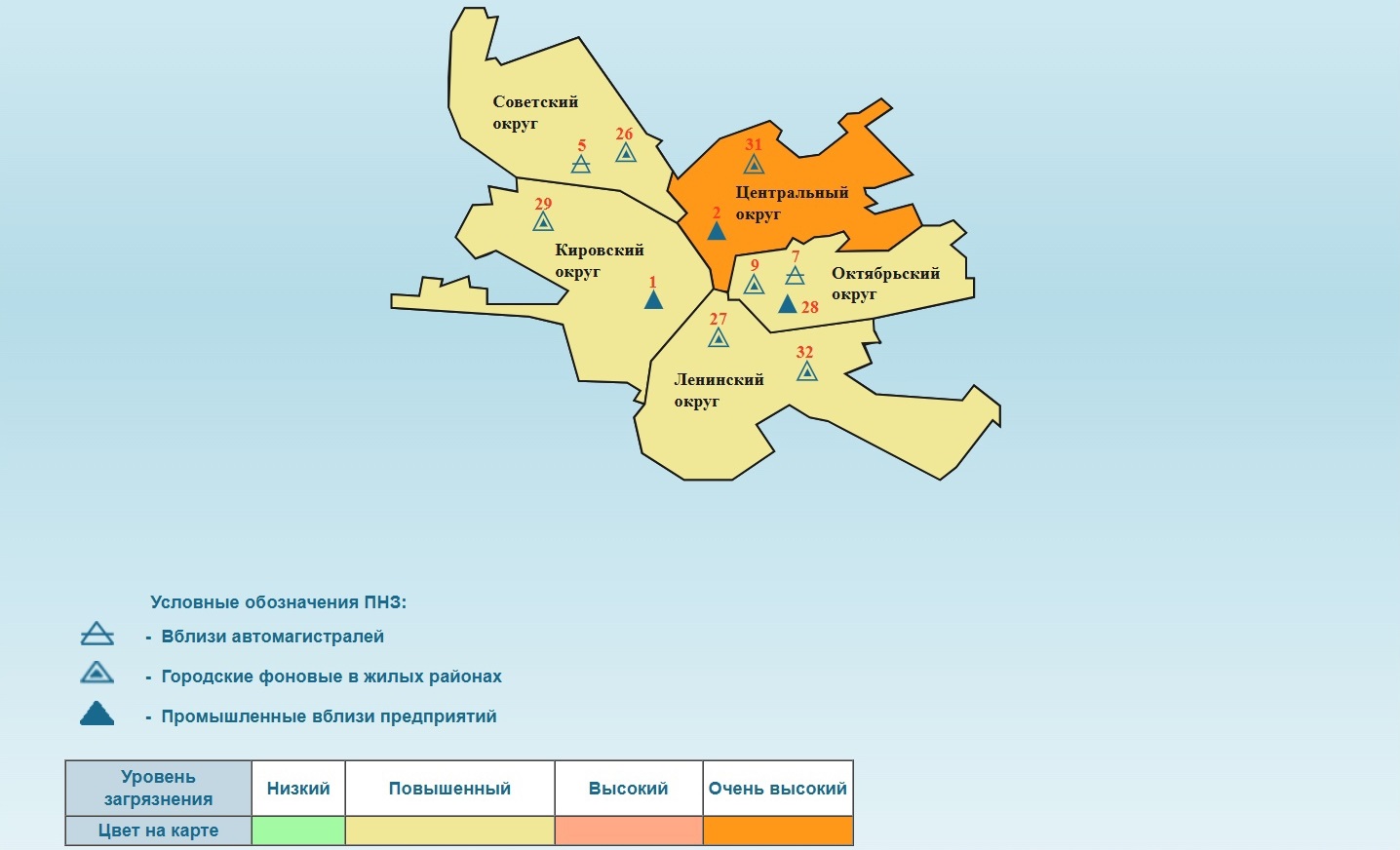 Советский округ
5
26
31
Центральный округ
2
29
Кировский округ
1
9
7
Октябрьский округ
28
27
32
Ленинский округ

Условные обозначения ПНЗ:
- Вблизи автомагистралей
- Городские фоновые в жилых районах
- Промышленные вблизи предприятий

| Уровень загрязнения | Низкий | Повышенный | Высокий | Очень высокий |
|---|---|---|---|---|
| Цвет на карте | | | | |